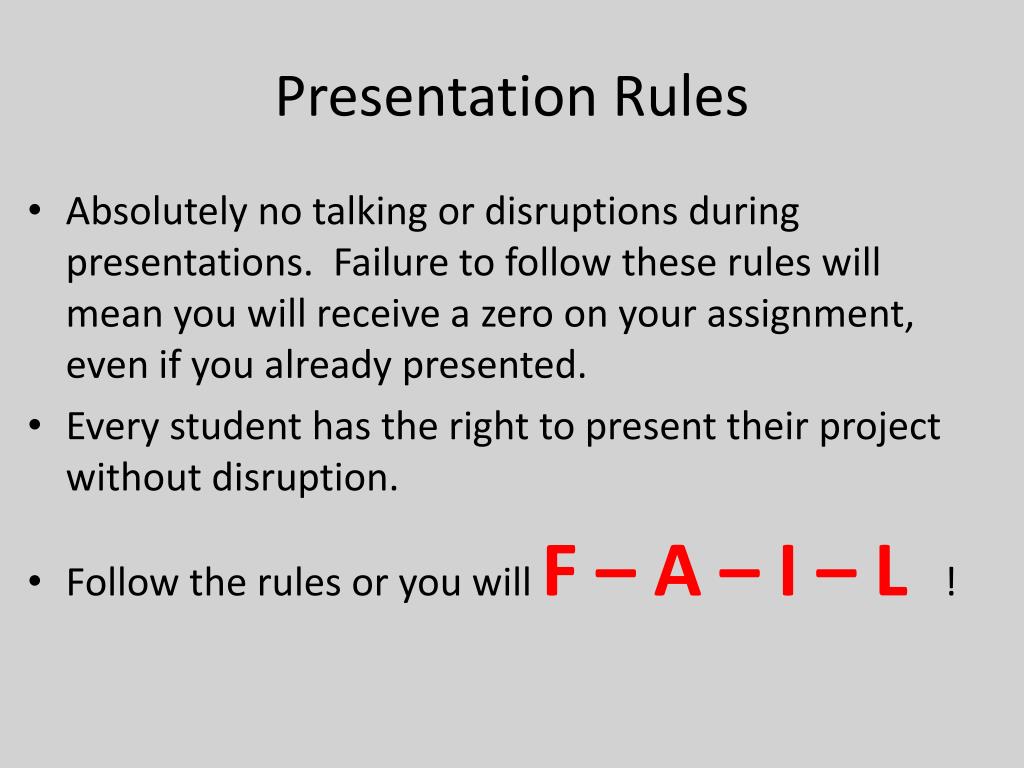 Presentation Rules

• Absolutely no talking or disruptions during presentations. Failure to follow these rules will mean you will receive a zero on your assignment, even if you already presented.
• Every student has the right to present their project without disruption.
• Follow the rules or you will F – A – I – L !